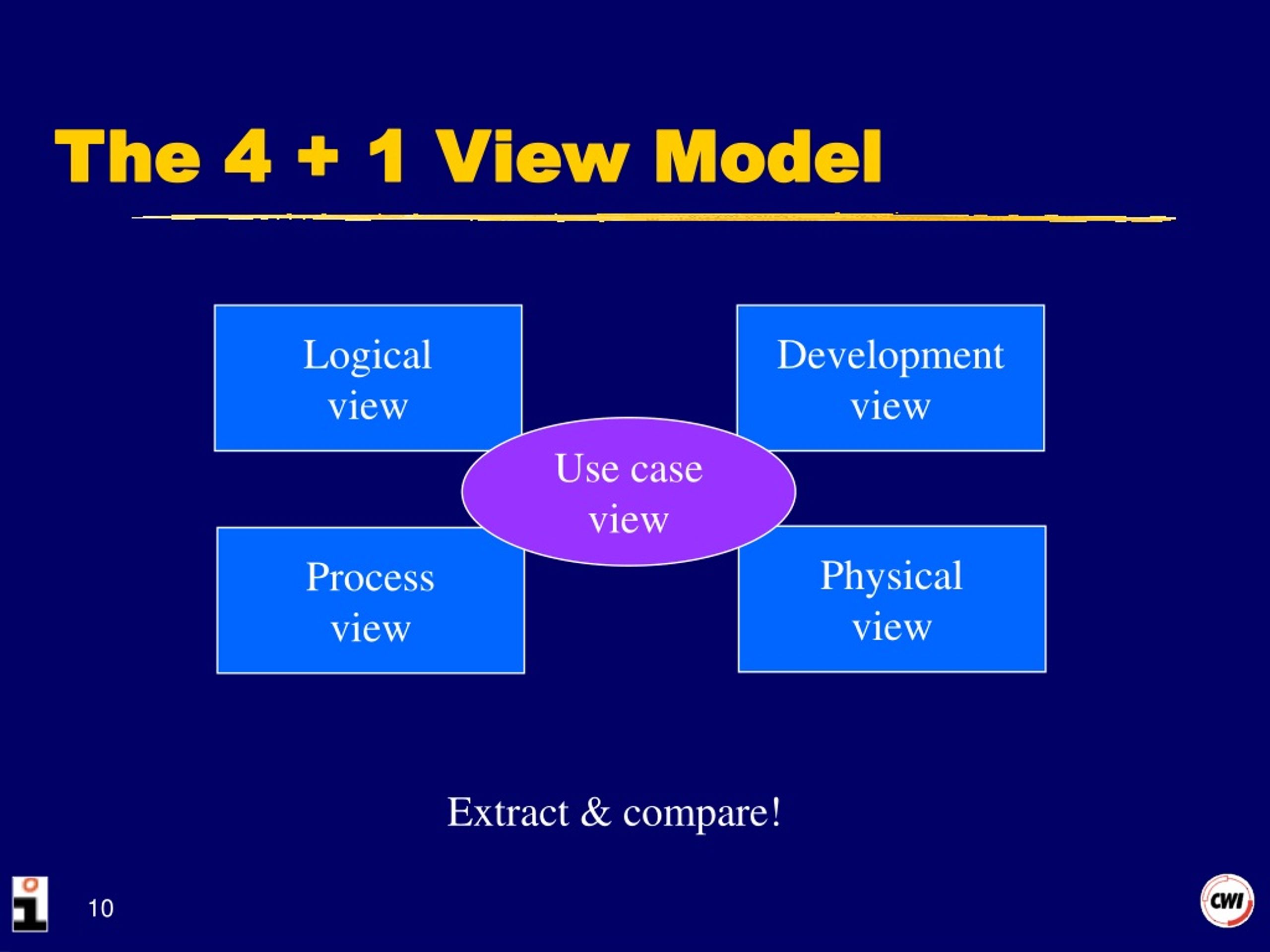 The 4 + 1 View Model

Logical view

Development view

Use case view

Process view

Physical view

Extract & compare!

10

CWI